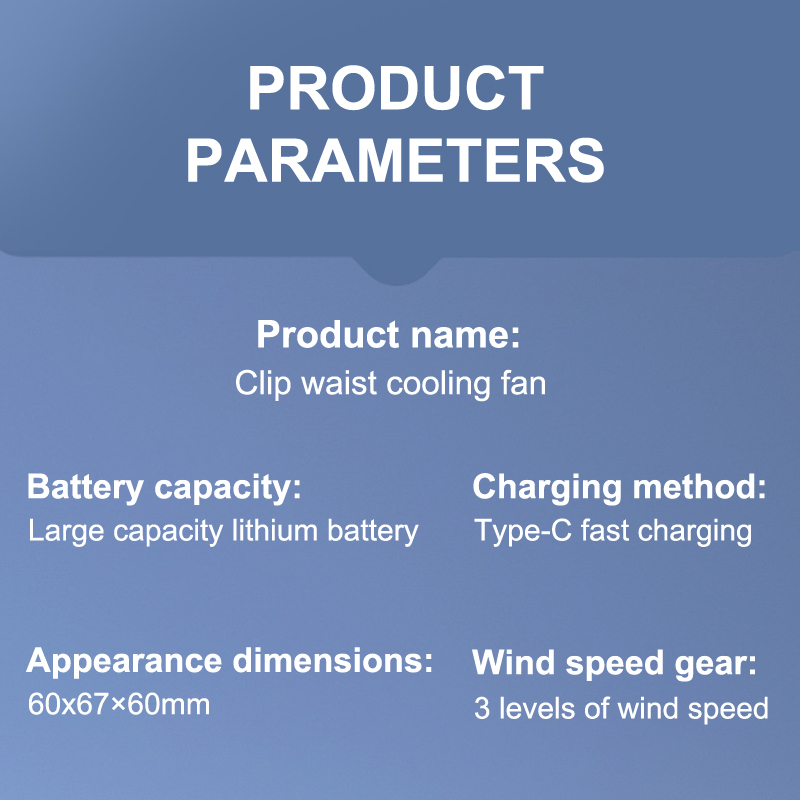 PRODUCT PARAMETERS

Product name:
Clip waist cooling fan

Battery capacity:
Large capacity lithium battery

Charging method:
Type-C fast charging

Appearance dimensions:
60x67×60mm

Wind speed gear:
3 levels of wind speed